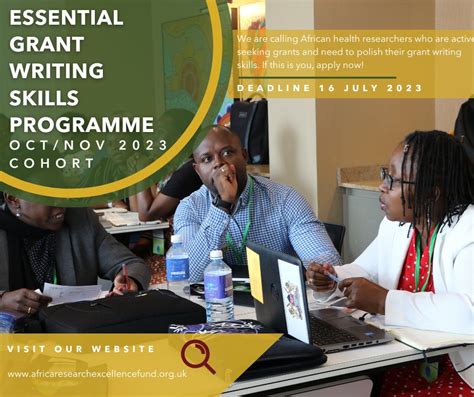 ESSENTIAL GRANT WRITING SKILLS PROGRAMME
OCT/NOV 2023 COHORT

We are calling African health researchers who are active seeking grants and need to polish their grant writing skills. If this is you, apply now!

DEADLINE 16 JULY 2023

VISIT OUR WEBSITE
www.africaresearchexcellencefund.org.uk